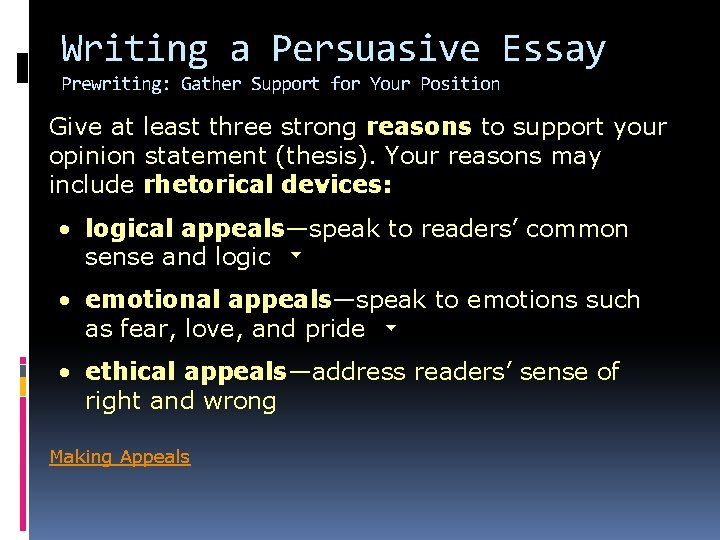 Writing a Persuasive Essay
Prewriting: Gather Support for Your Position

Give at least three strong reasons to support your opinion statement (thesis). Your reasons may include rhetorical devices:

• logical appeals—speak to readers' common sense and logic

• emotional appeals—speak to emotions such as fear, love, and pride

• ethical appeals—address readers' sense of right and wrong

Making Appeals